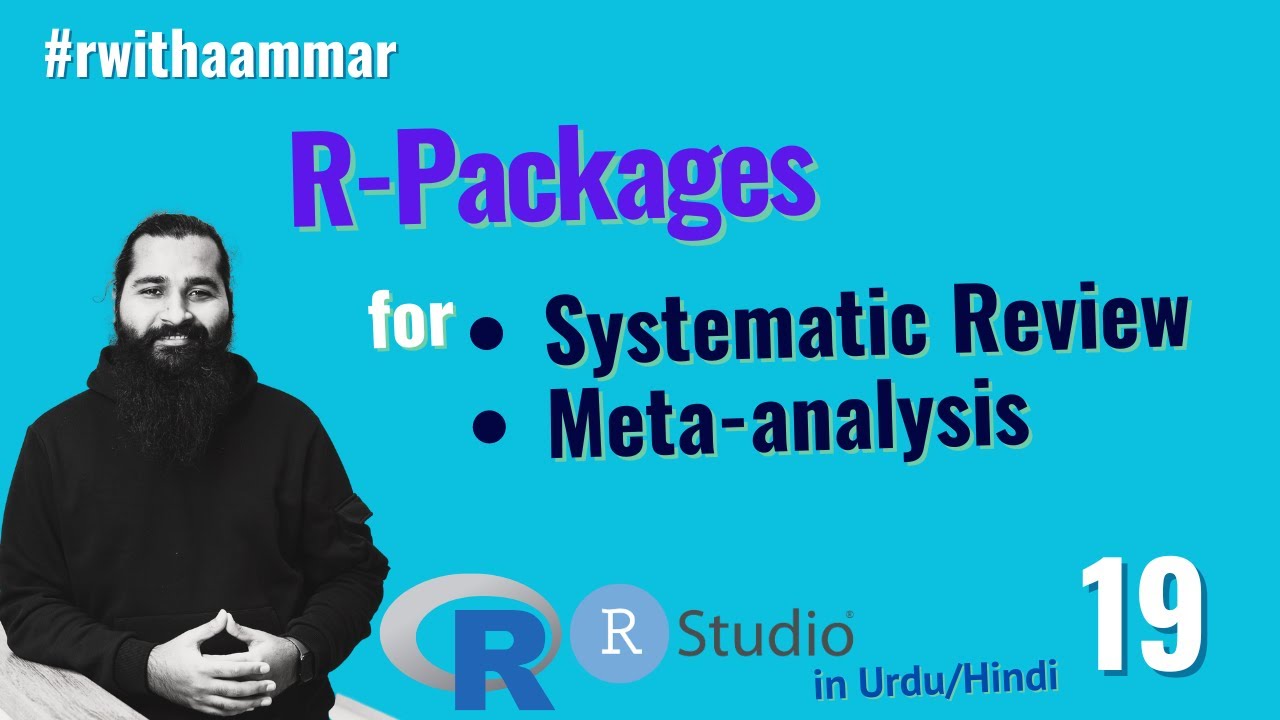 #rwithaammar

R-Packages

for

• Systematic Review
• Meta-analysis

R

R Studio®

in Urdu/Hindi

19